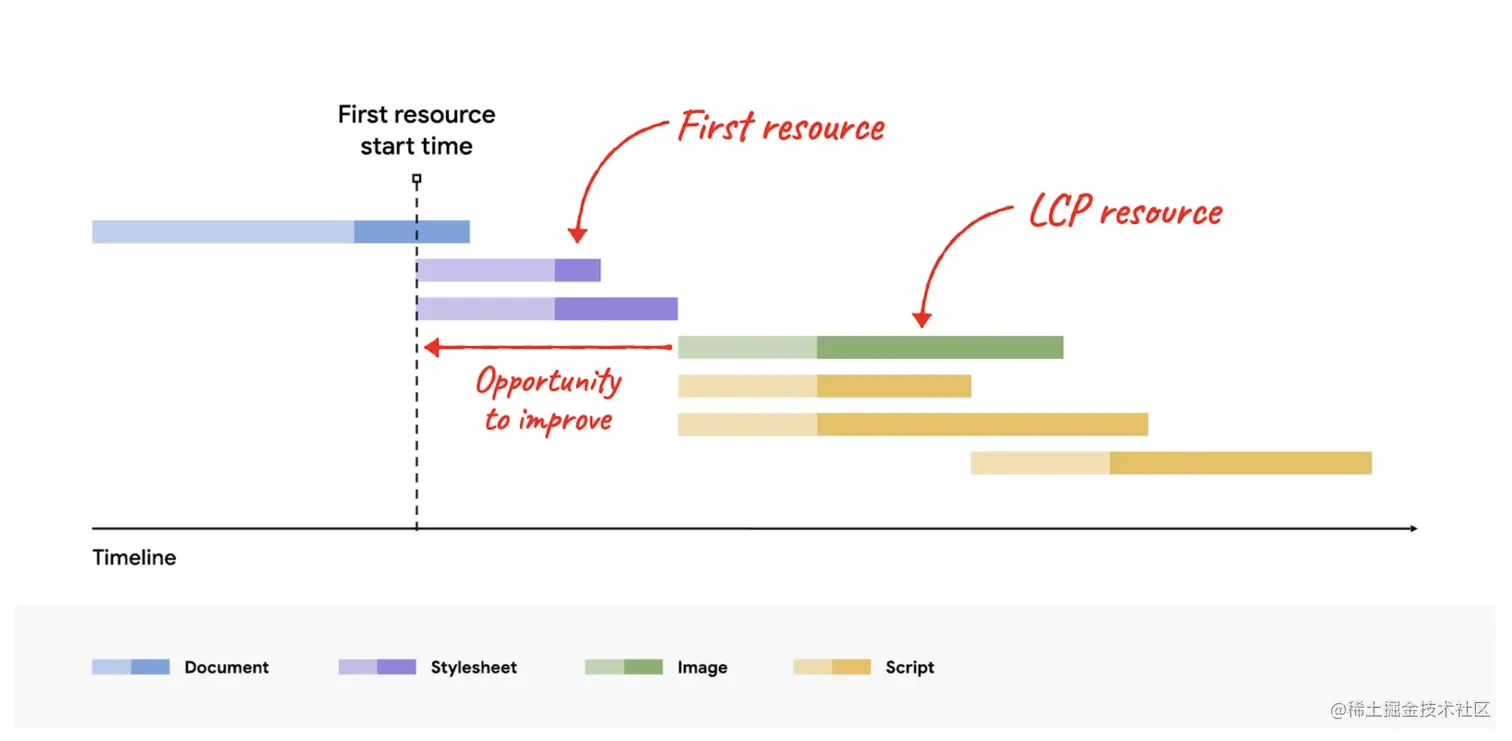 First resource start time

First resource

LCP resource

Opportunity to improve

Timeline

Document

Stylesheet

Image

Script

@稀土掘金技术社区